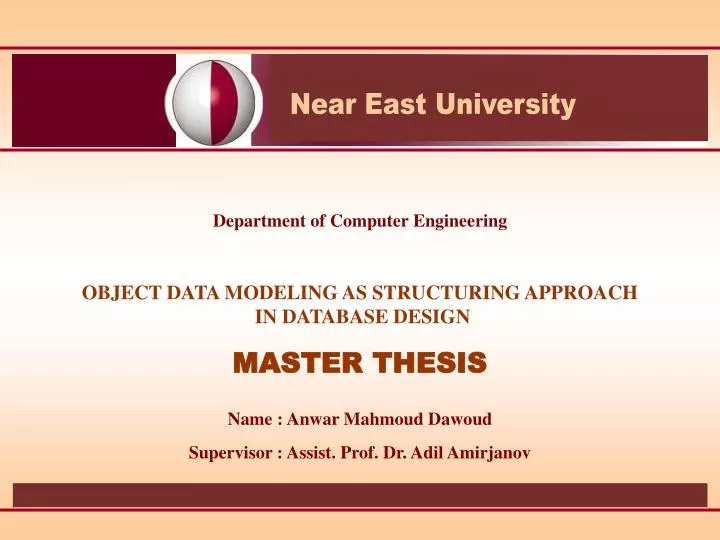 Near East University

Department of Computer Engineering

OBJECT DATA MODELING AS STRUCTURING APPROACH IN DATABASE DESIGN

MASTER THESIS

Name : Anwar Mahmoud Dawoud

Supervisor : Assist. Prof. Dr. Adil Amirjanov